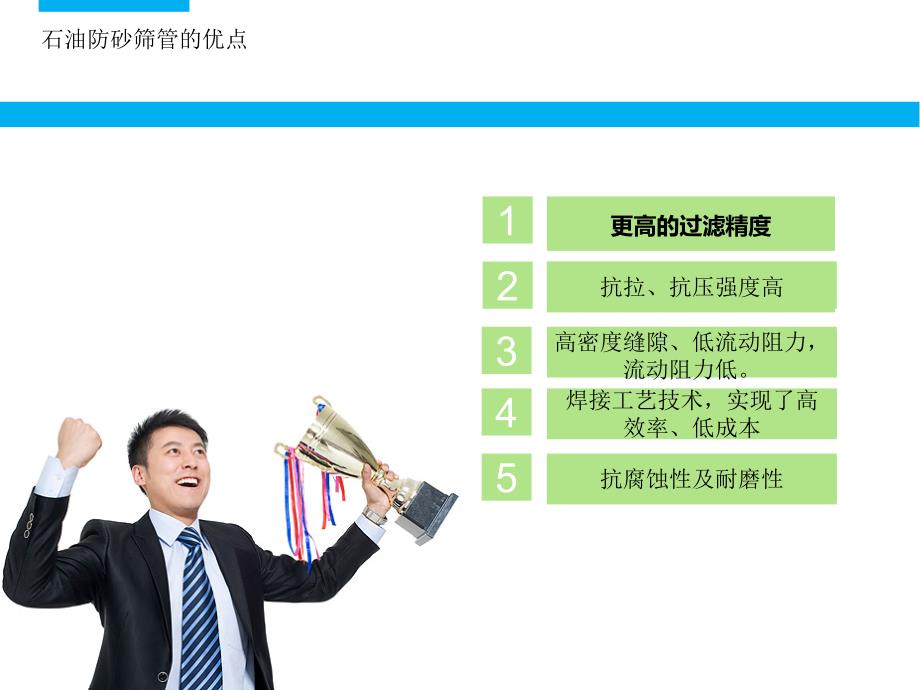 石油防砂筛管的优点

1
更高的过滤精度

2
抗拉、抗压强度高

3
高密度缝隙、低流动阻力，流动阻力低。

4
焊接工艺技术，实现了高效率、低成本

5
抗腐蚀性及耐磨性